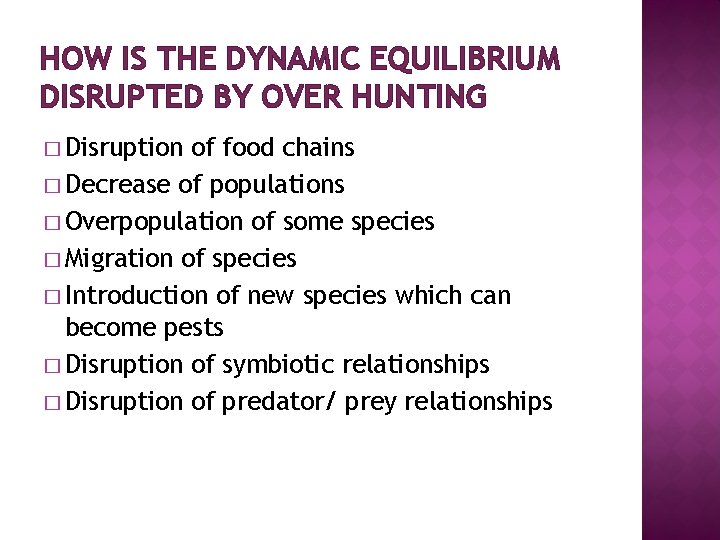 HOW IS THE DYNAMIC EQUILIBRIUM DISRUPTED BY OVER HUNTING

□ Disruption of food chains
□ Decrease of populations
□ Overpopulation of some species
□ Migration of species
□ Introduction of new species which can become pests
□ Disruption of symbiotic relationships
□ Disruption of predator/ prey relationships